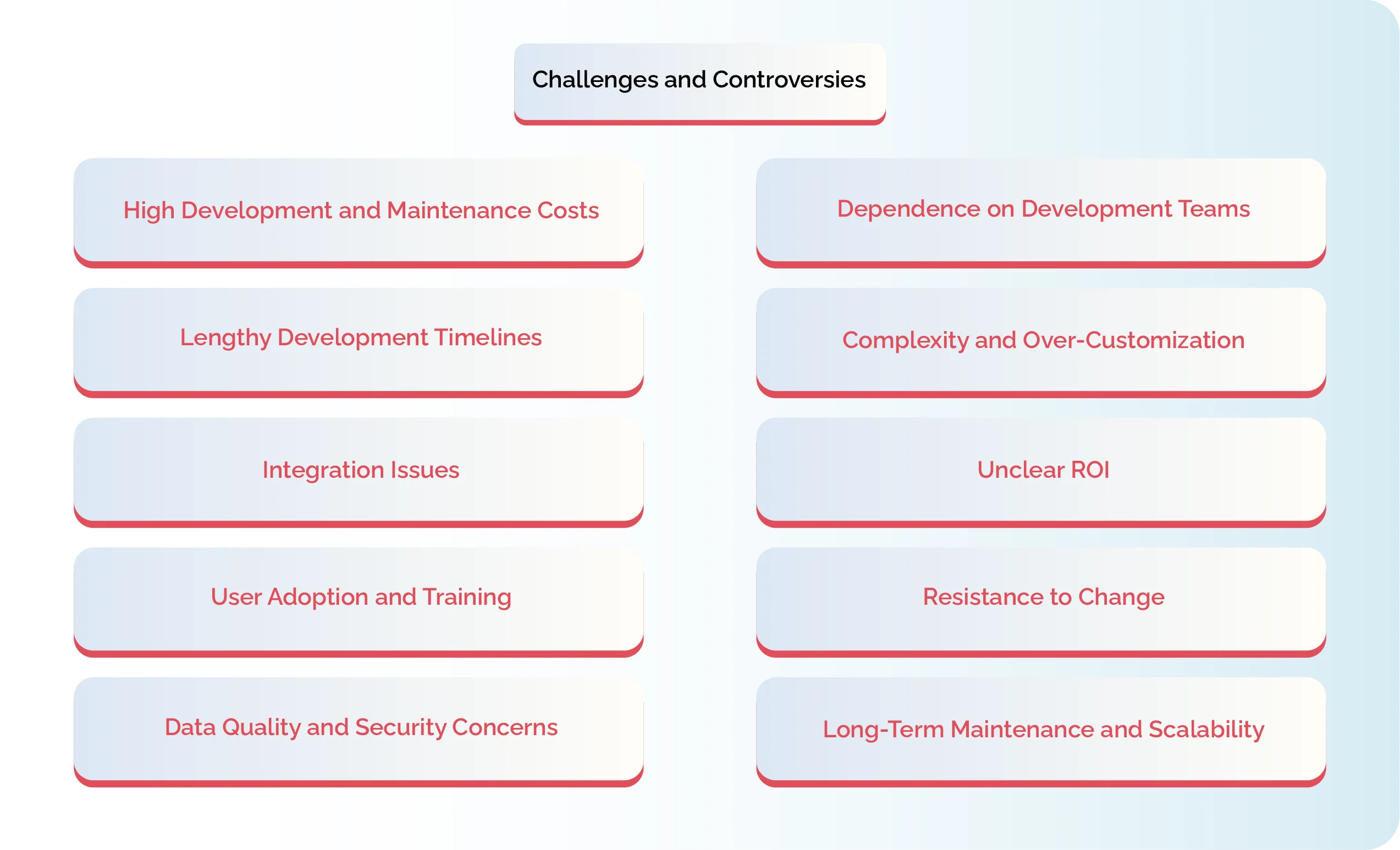 Challenges and Controversies

High Development and Maintenance Costs

Lengthy Development Timelines

Integration Issues

User Adoption and Training

Data Quality and Security Concerns

Dependence on Development Teams

Complexity and Over-Customization

Unclear ROI

Resistance to Change

Long-Term Maintenance and Scalability